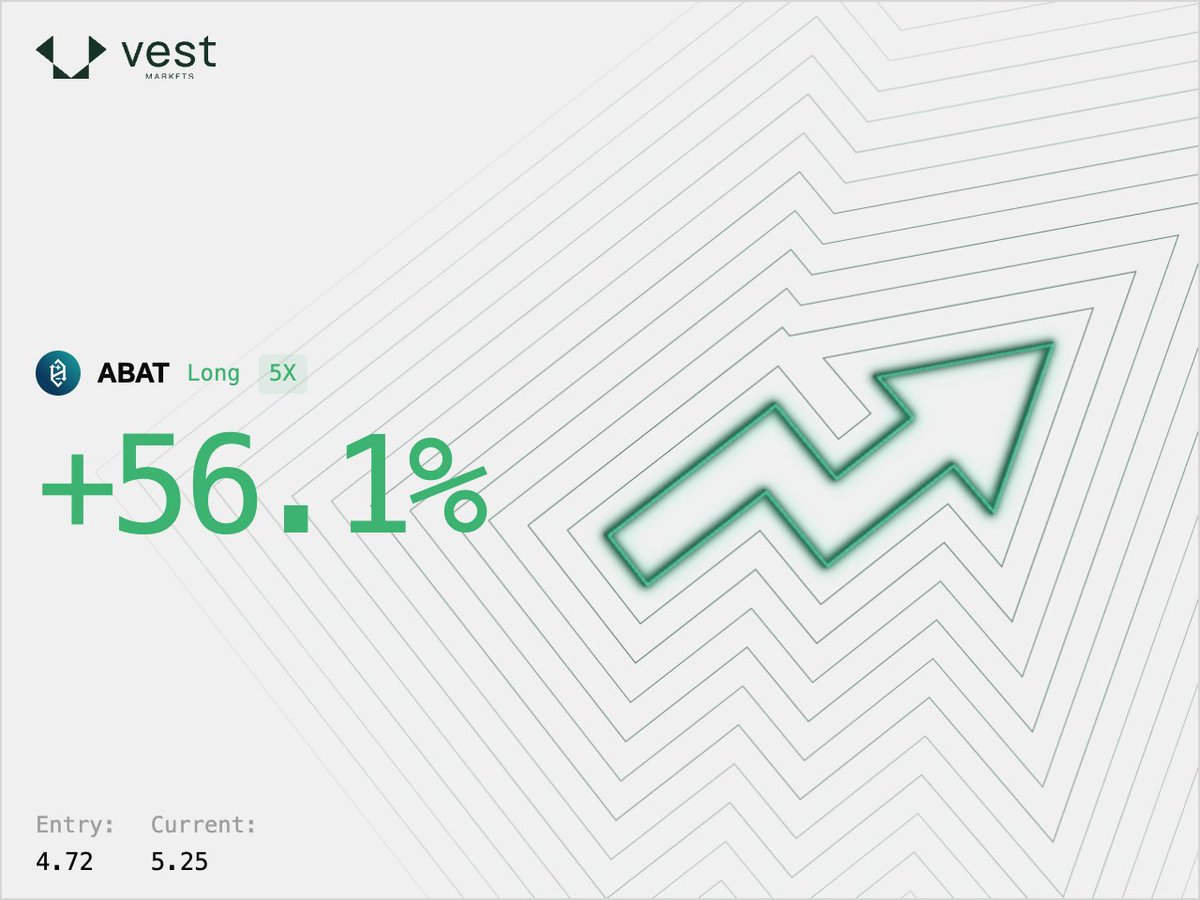 vest
MARKETS

ABAT Long 5X

+56.1%

Entry: 4.72
Current: 5.25